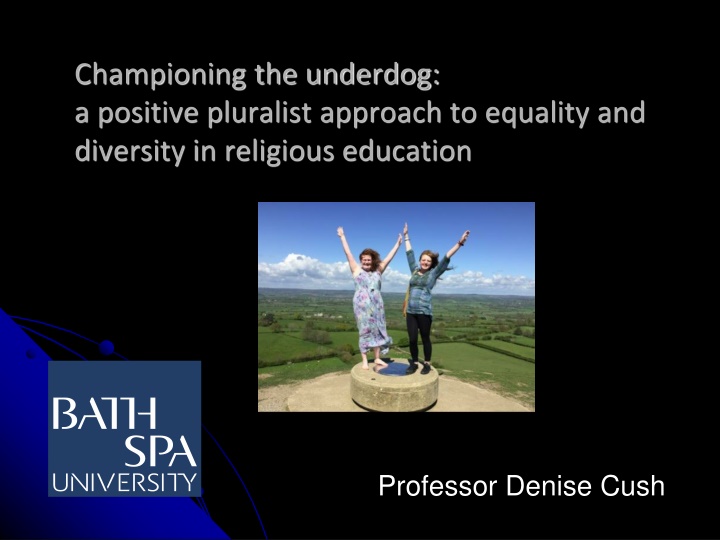 Championing the underdog:
a positive pluralist approach to equality and diversity in religious education

BATH SPA UNIVERSITY

Professor Denise Cush